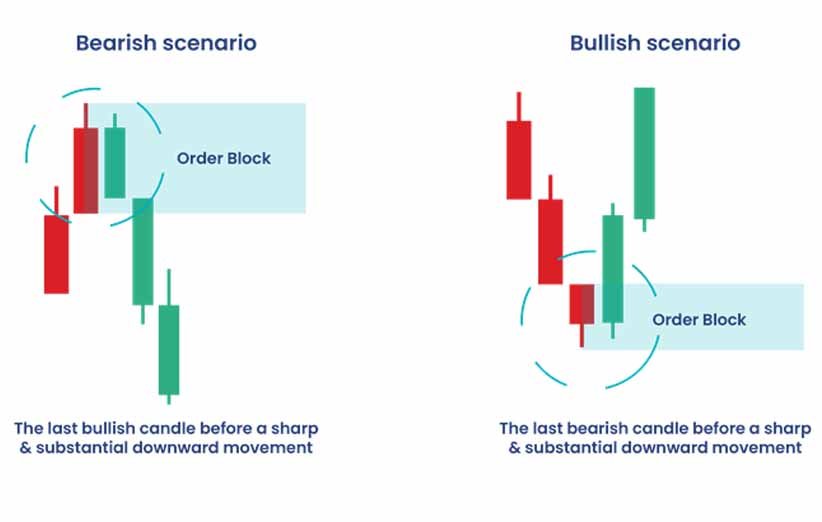 Bearish scenario

Order Block

The last bullish candle before a sharp & substantial downward movement

Bullish scenario

Order Block

The last bearish candle before a sharp & substantial downward movement